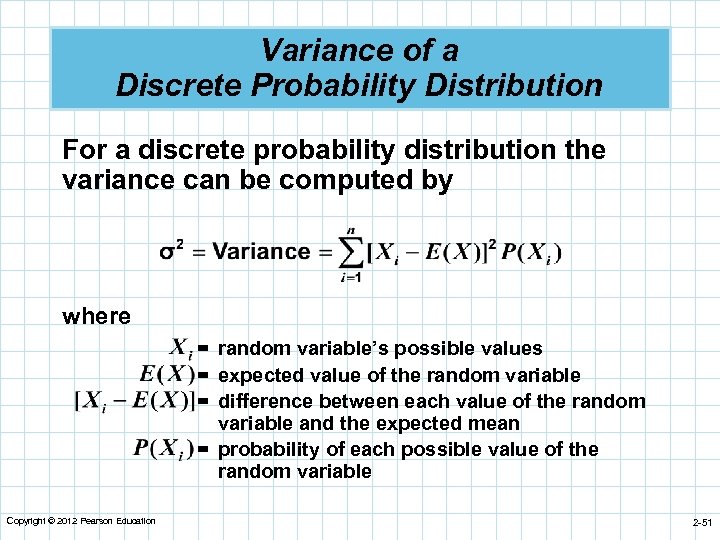 Variance of a
Discrete Probability Distribution

For a discrete probability distribution the variance can be computed by

$\sigma^2 = \text{Variance} = \sum_{i=1}^{n} [X_i - E(X)]^2 P(X_i)$

where

$X_i$ = random variable's possible values
$E(X)$ = expected value of the random variable
$[X_i - E(X)]$ = difference between each value of the random variable and the expected mean
$P(X_i)$ = probability of each possible value of the random variable

Copyright © 2012 Pearson Education

2-51